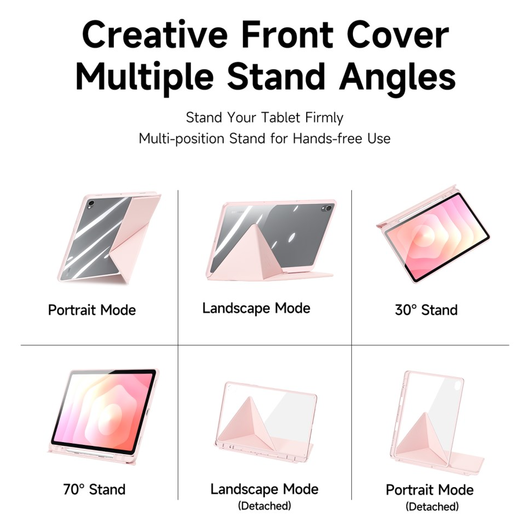 Creative Front Cover
Multiple Stand Angles

Stand Your Tablet Firmly
Multi-position Stand for Hands-free Use

Portrait Mode

Landscape Mode

30° Stand

70° Stand

Landscape Mode
(Detached)

Portrait Mode
(Detached)